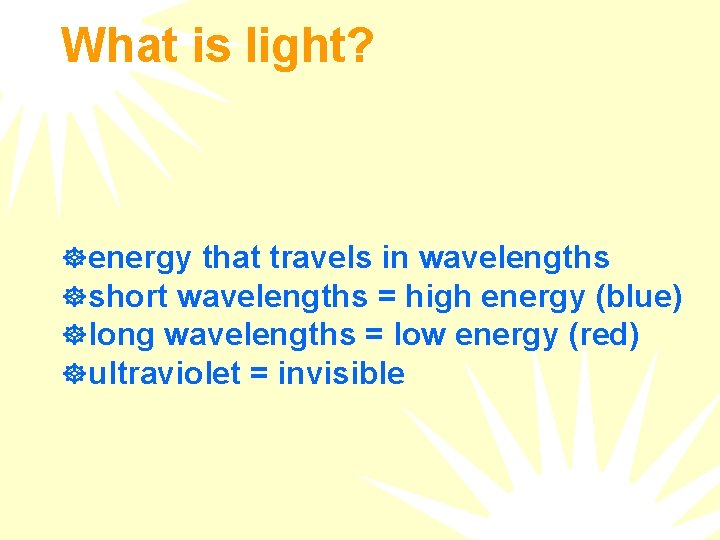 What is light?

energy that travels in wavelengths
short wavelengths = high energy (blue)
long wavelengths = low energy (red)
ultraviolet = invisible